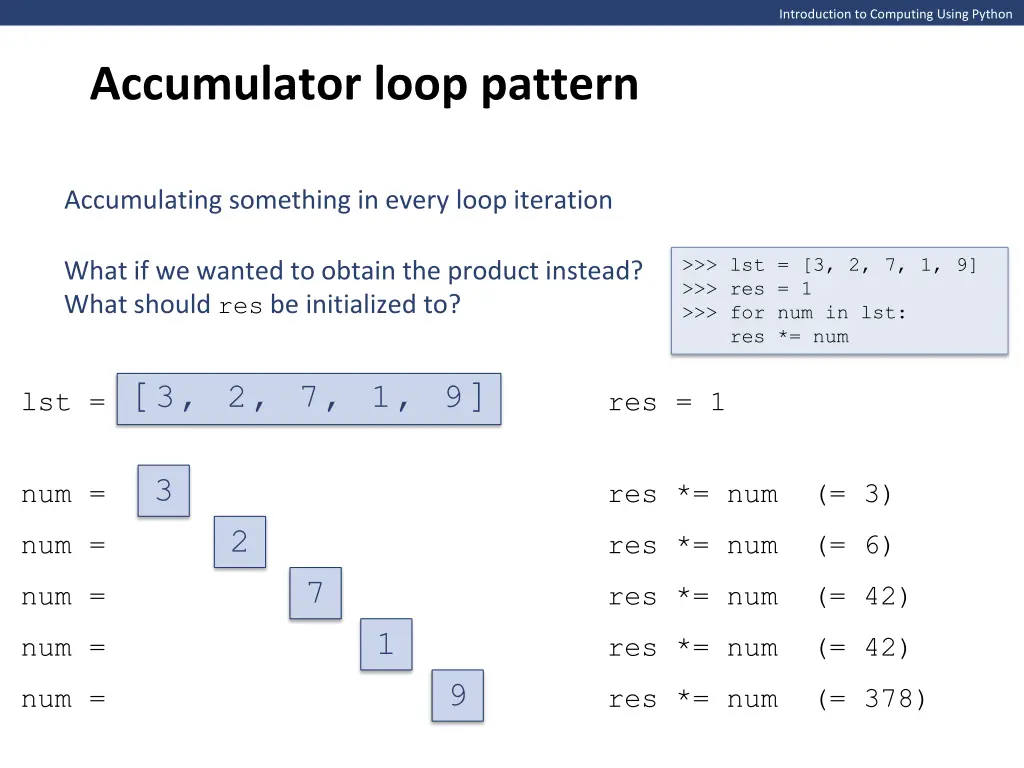 Introduction to Computing Using Python

Accumulator loop pattern

Accumulating something in every loop iteration

What if we wanted to obtain the product instead?
What should res be initialized to?

>>> lst = [3, 2, 7, 1, 9]
>>> res = 1
>>> for num in lst:
    res *= num

lst = [3, 2, 7, 1, 9]

res = 1

num = 3

res *= num (= 3)

num = 2

res *= num (= 6)

num = 7

res *= num (= 42)

num = 1

res *= num (= 42)

num = 9

res *= num (= 378)